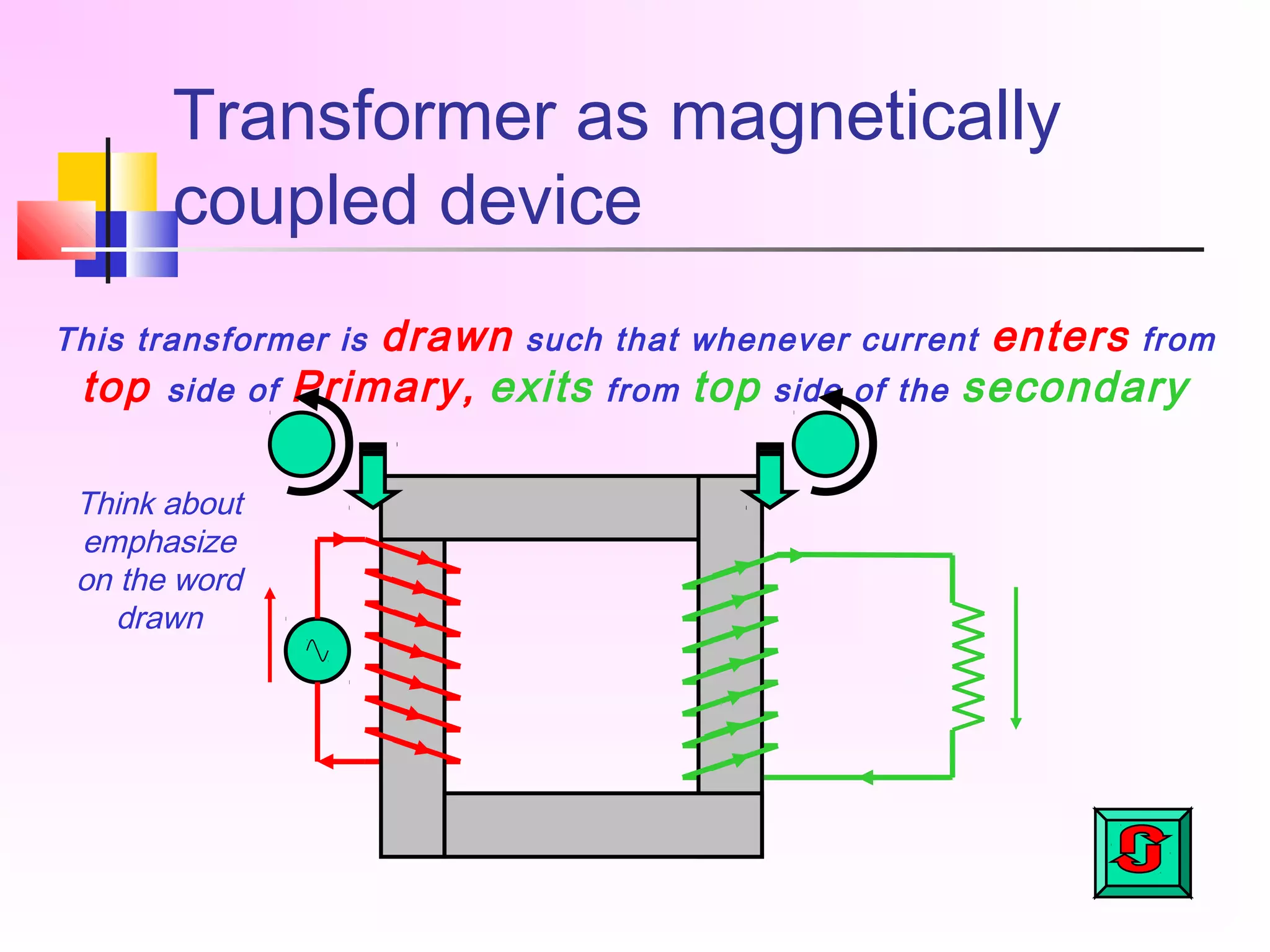 Transformer as magnetically coupled device

This transformer is drawn such that whenever current enters from top side of Primary, exits from top side of the secondary

Think about emphasize on the word drawn